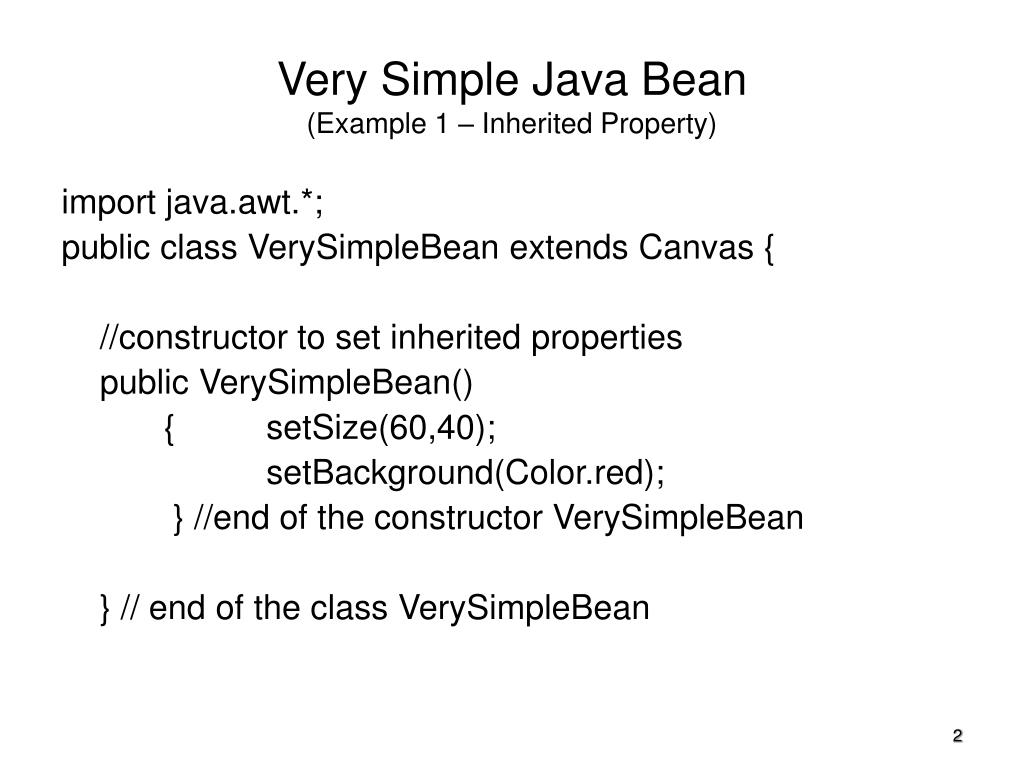 Very Simple Java Bean
(Example 1 – Inherited Property)

import java.awt.*;
public class VerySimpleBean extends Canvas {

//constructor to set inherited properties
public VerySimpleBean()
{ setSize(60,40);
setBackground(Color.red);
} //end of the constructor VerySimpleBean

} // end of the class VerySimpleBean

2